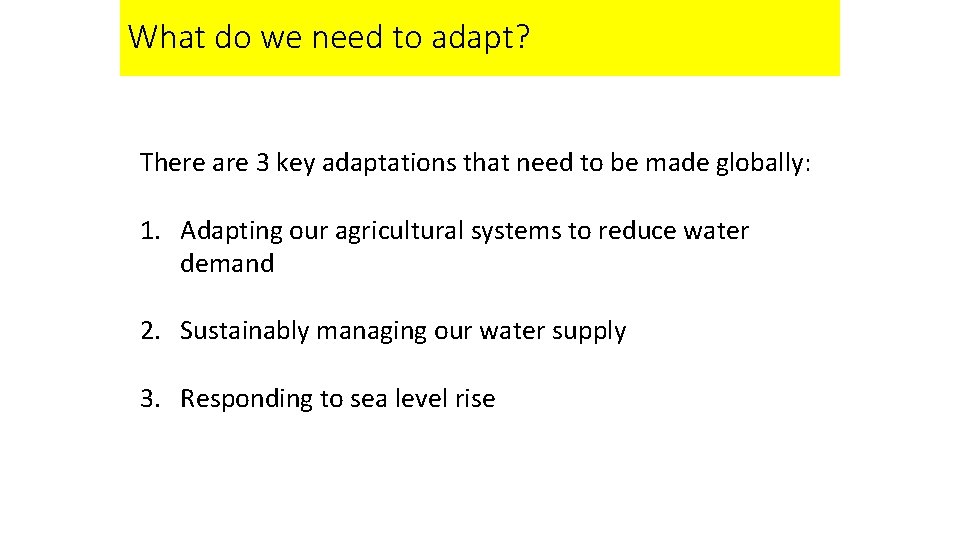 What do we need to adapt?

There are 3 key adaptations that need to be made globally:

1. Adapting our agricultural systems to reduce water demand

2. Sustainably managing our water supply

3. Responding to sea level rise